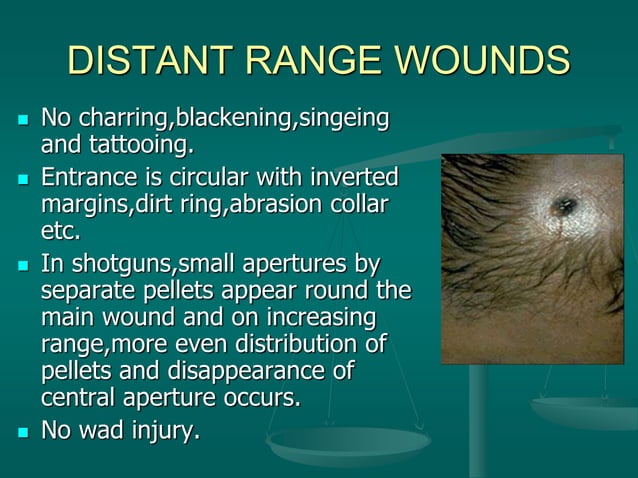 DISTANT RANGE WOUNDS

- No charring,blackening,singeing and tattooing.
- Entrance is circular with inverted margins,dirt ring,abrasion collar etc.
- In shotguns,small apertures by separate pellets appear round the main wound and on increasing range,more even distribution of pellets and disappearance of central aperture occurs.
- No wad injury.